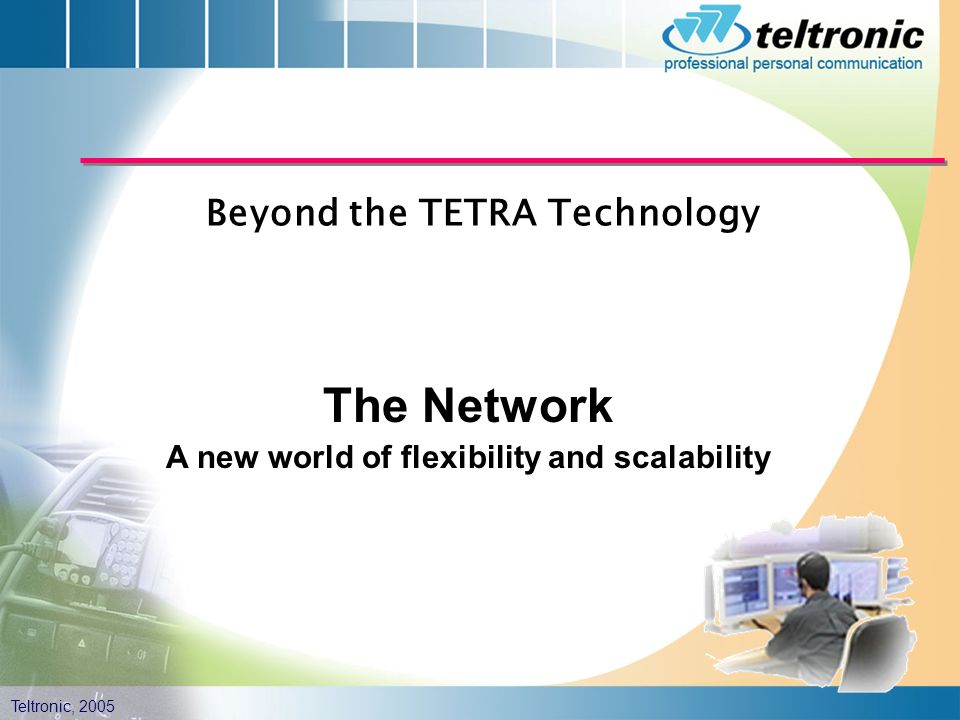 teltronic
professional personal communication

Beyond the TETRA Technology

The Network
A new world of flexibility and scalability

Teltronic, 2005